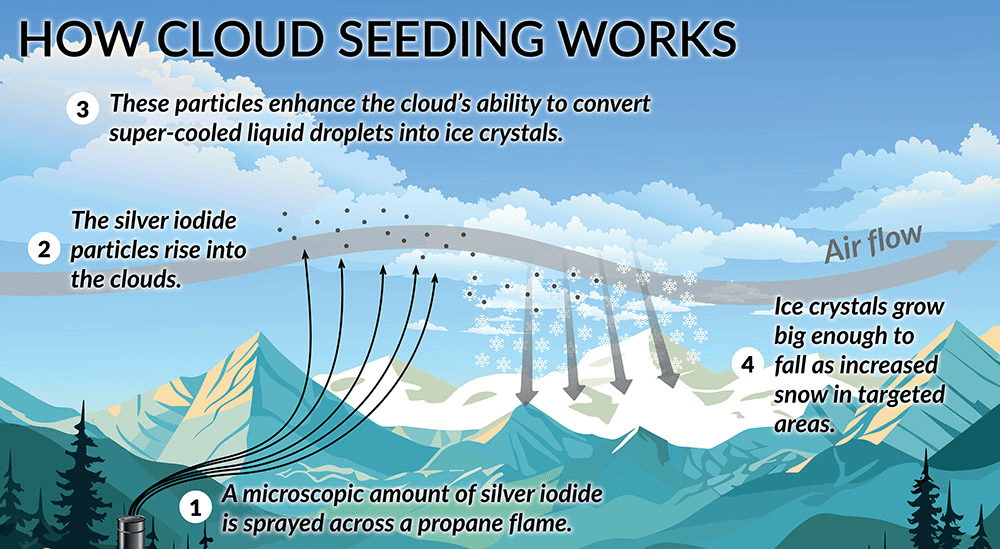 HOW CLOUD SEEDING WORKS

3 These particles enhance the cloud's ability to convert super-cooled liquid droplets into ice crystals.

2 The silver iodide particles rise into the clouds.

Air flow

4 Ice crystals grow big enough to fall as increased snow in targeted areas.

1 A microscopic amount of silver iodide is sprayed across a propane flame.